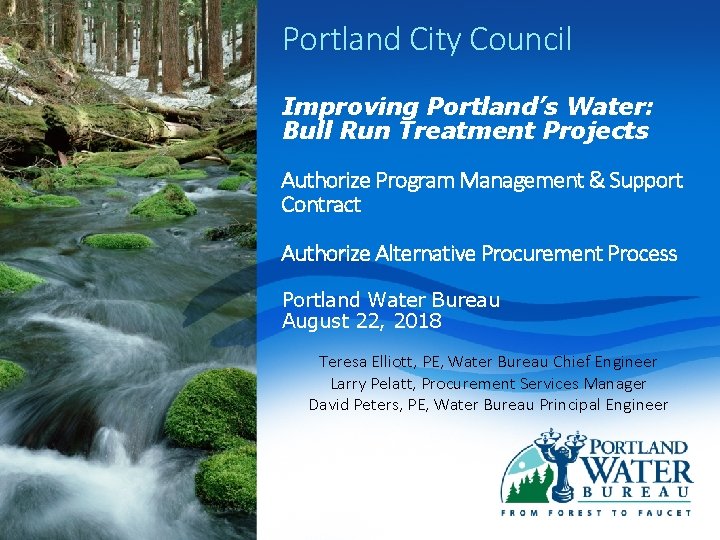 Portland City Council

Improving Portland's Water: Bull Run Treatment Projects

Authorize Program Management & Support Contract

Authorize Alternative Procurement Process

Portland Water Bureau
August 22, 2018

Teresa Elliott, PE, Water Bureau Chief Engineer
Larry Pelatt, Procurement Services Manager
David Peters, PE, Water Bureau Principal Engineer

PORTLAND WATER BUREAU
FROM FOREST TO FAUCET